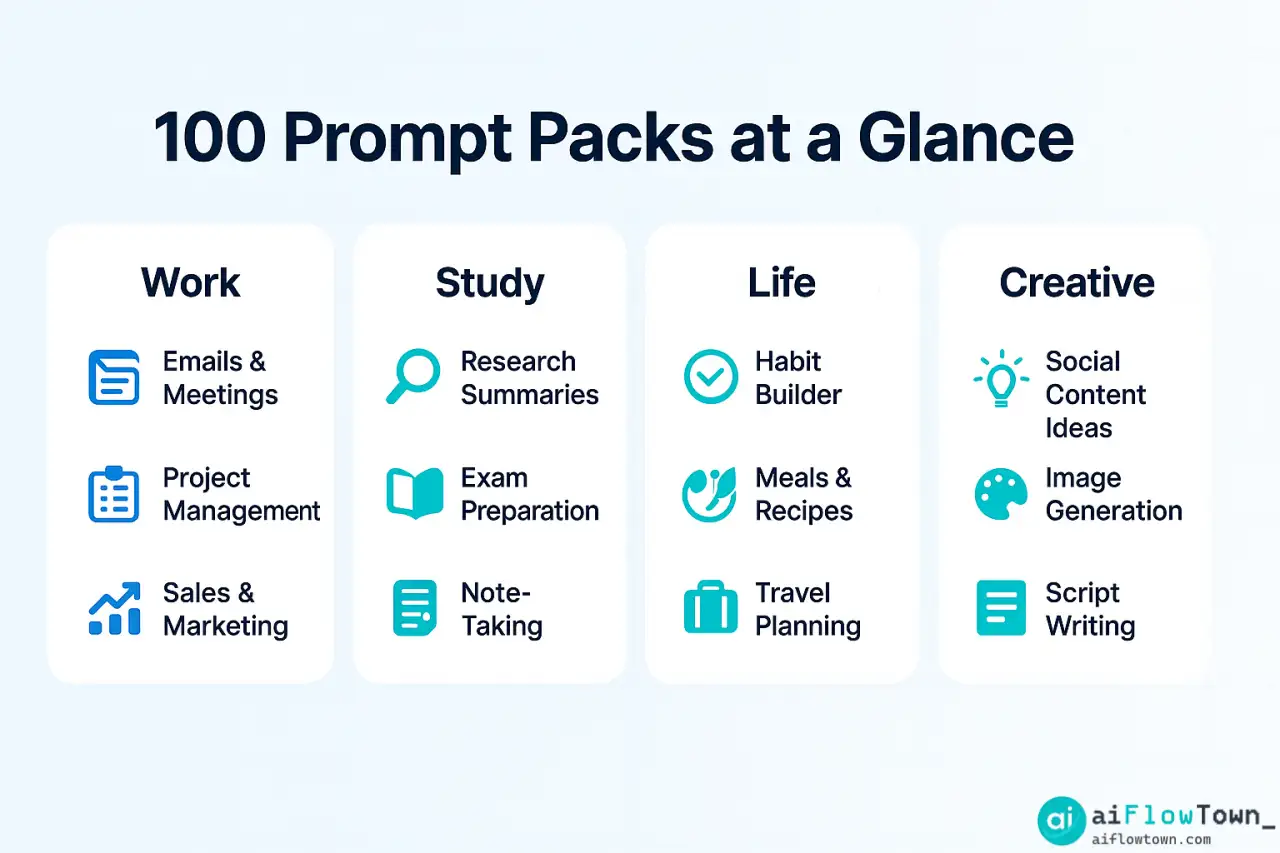 100 Prompt Packs at a Glance

Work

Emails & Meetings

Project Management

Sales & Marketing

Study

Research Summaries

Exam Preparation

Note-Taking

Life

Habit Builder

Meals & Recipes

Travel Planning

Creative

Social Content Ideas

Image Generation

Script Writing

ai aiFlowTown_
aiflowtown.com